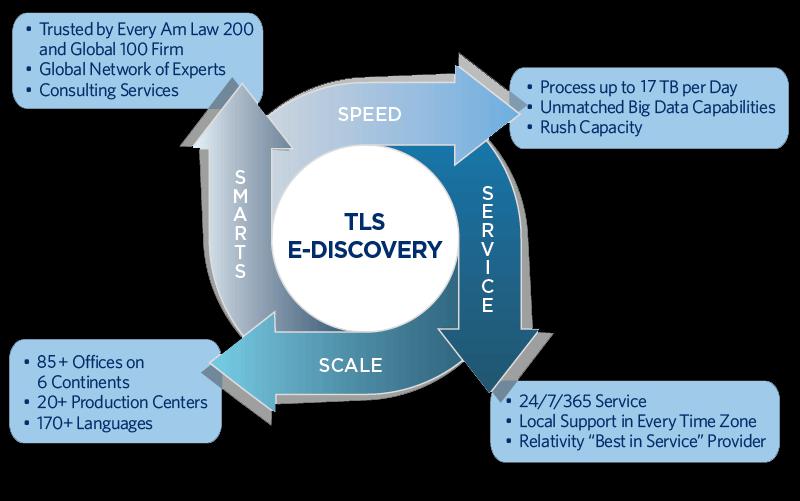 • Trusted by Every Am Law 200 and Global 100 Firm
• Global Network of Experts
• Consulting Services

SPEED

• Process up to 17 TB per Day
• Unmatched Big Data Capabilities
• Rush Capacity

SMARTS

TLS E-DISCOVERY

SERVICE

SCALE

• 85+ Offices on 6 Continents
• 20+ Production Centers
• 170+ Languages

• 24/7/365 Service
• Local Support in Every Time Zone
• Relativity "Best in Service" Provider